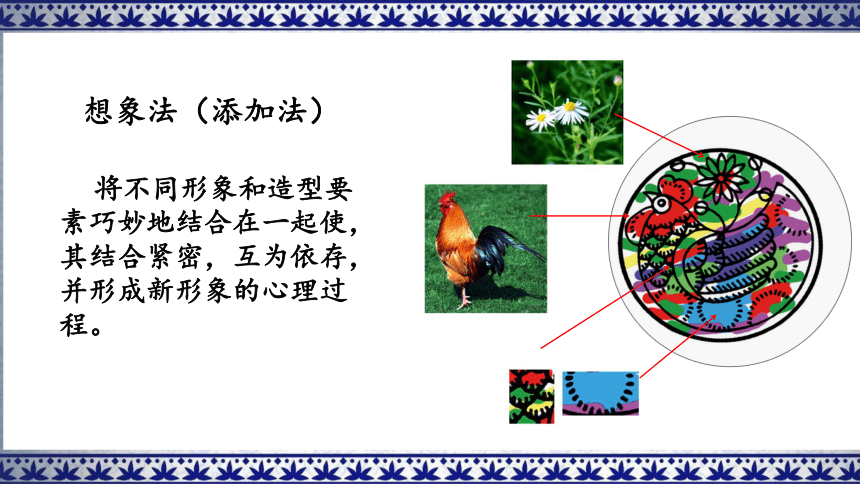 想象法（添加法）

将不同形象和造型要素巧妙地结合在一起使，其结合紧密，互为依存，并形成新形象的心理过程。